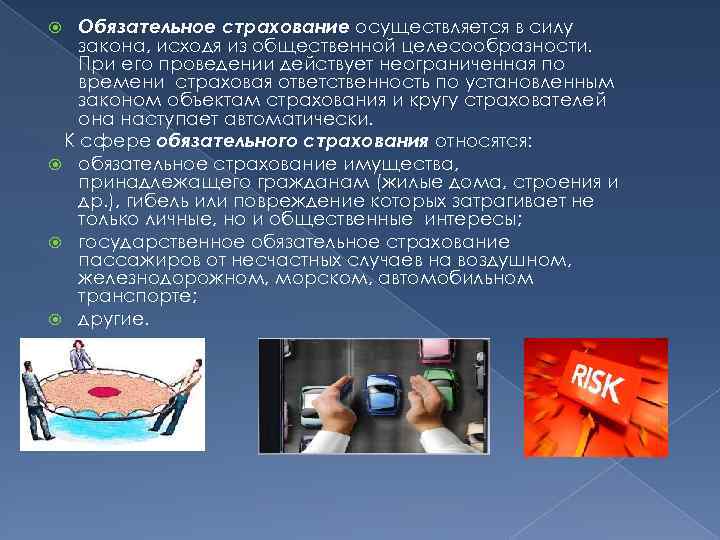 Обязательное страхование осуществляется в силу закона, исходя из общественной целесообразности. При его проведении действует неограниченная по времени страховая ответственность по установленным законом объектам страхования и кругу страхователей она наступает автоматически.

К сфере обязательного страхования относятся:

обязательное страхование имущества, принадлежащего гражданам (жилые дома, строения и др.), гибель или повреждение которых затрагивает не только личные, но и общественные интересы;

государственное обязательное страхование пассажиров от несчастных случаев на воздушном, железнодорожном, морском, автомобильном транспорте;

другие.

RISK